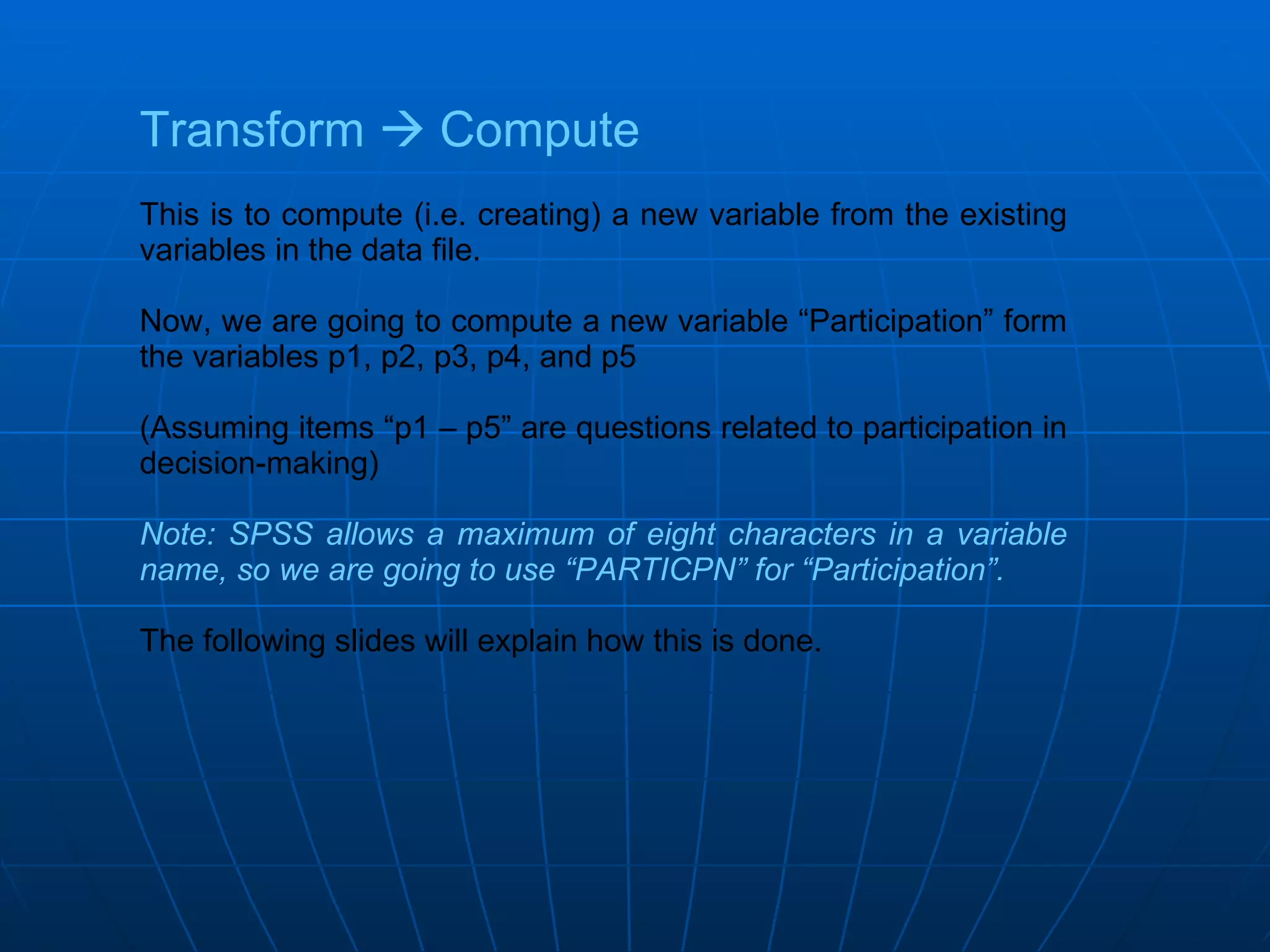 Transform → Compute

This is to compute (i.e. creating) a new variable from the existing variables in the data file.

Now, we are going to compute a new variable “Participation” form the variables p1, p2, p3, p4, and p5

(Assuming items “p1 – p5” are questions related to participation in decision-making)

Note: SPSS allows a maximum of eight characters in a variable name, so we are going to use “PARTICPN” for “Participation”.

The following slides will explain how this is done.